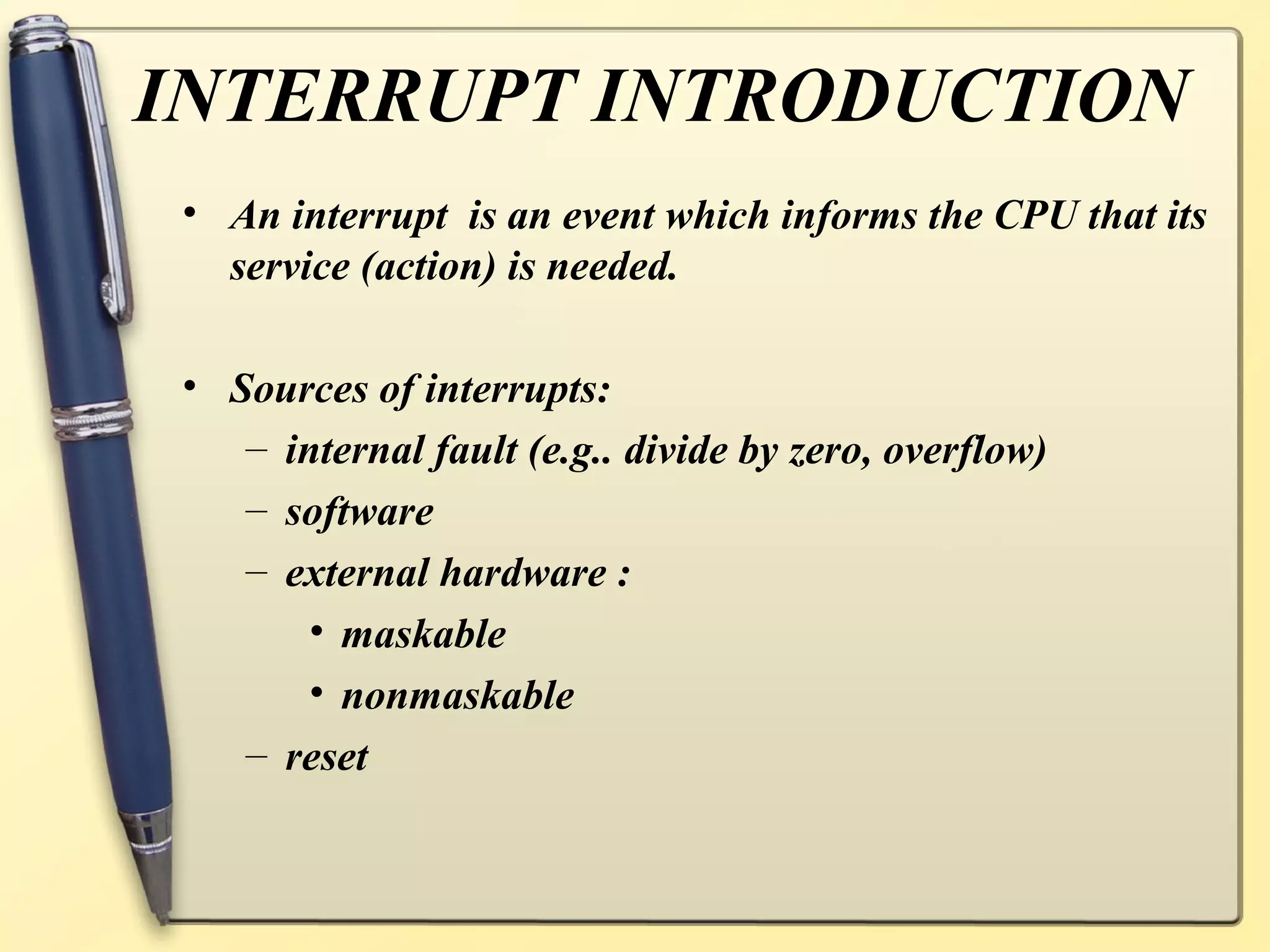 INTERRUPT INTRODUCTION

• An interrupt is an event which informs the CPU that its service (action) is needed.

• Sources of interrupts:
– internal fault (e.g.. divide by zero, overflow)
– software
– external hardware :
• maskable
• nonmaskable
– reset